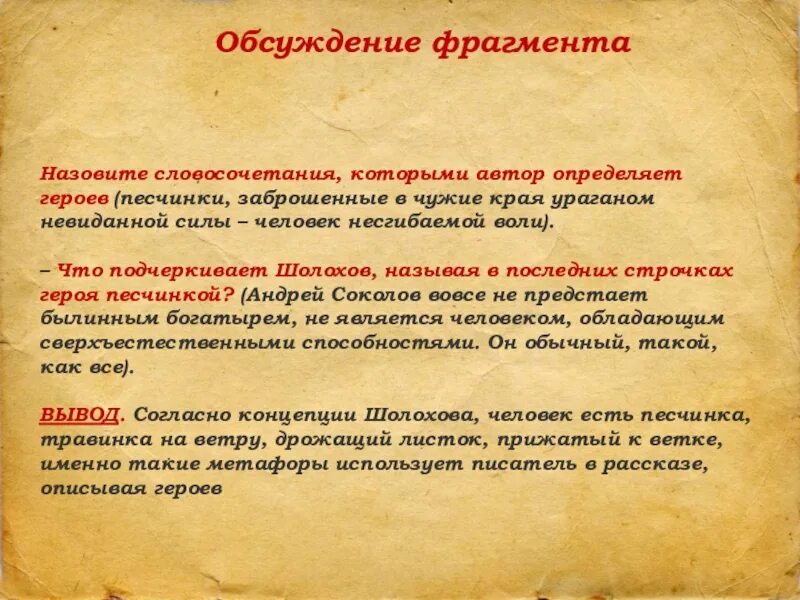 Обсуждение фрагмента

Назовите словосочетания, которыми автор определяет героев (песчинки, заброшенные в чужие края ураганом невиданной силы – человек несгибаемой воли).

– Что подчеркивает Шолохов, называя в последних строчках героя песчинкой? (Андрей Соколов вовсе не предстает былинным богатырем, не является человеком, обладающим сверхъестественными способностями. Он обычный, такой, как все).

ВЫВОД. Согласно концепции Шолохова, человек есть песчинка, травинка на ветру, дрожащий листок, прижатый к ветке, именно такие метафоры использует писатель в рассказе, описывая героев